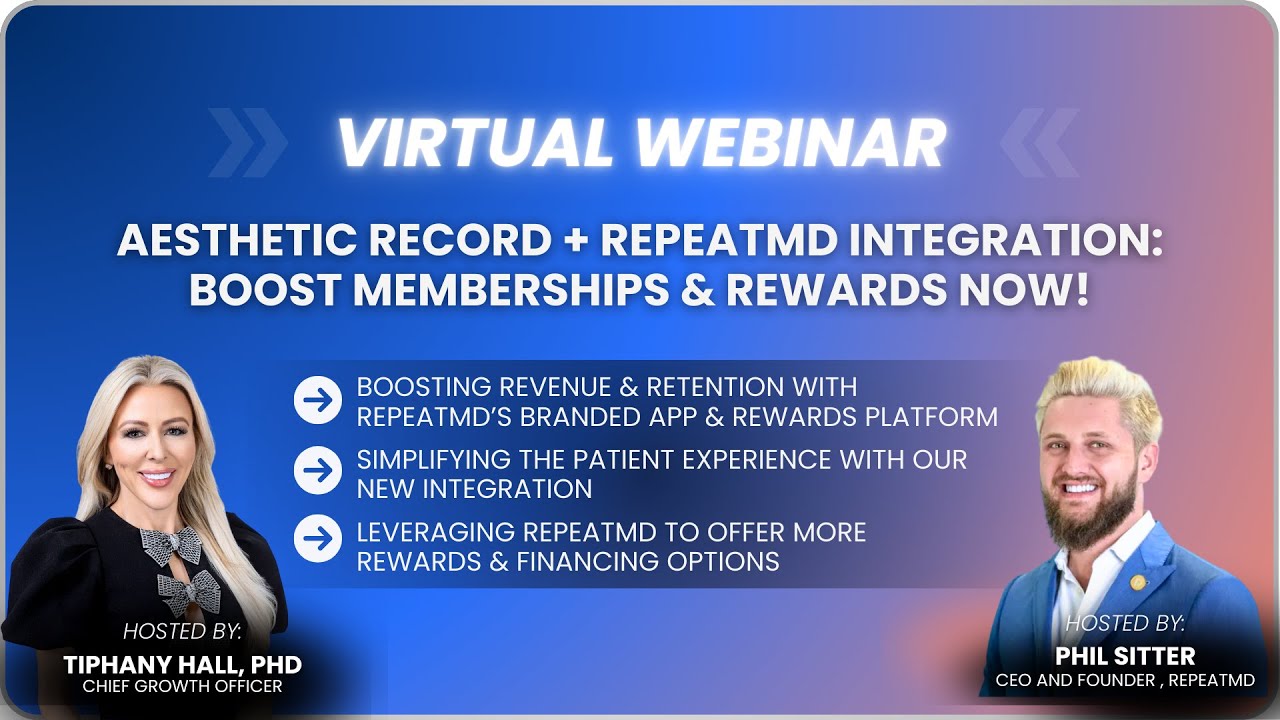 VIRTUAL WEBINAR

AESTHETIC RECORD + REPEATMD INTEGRATION: BOOST MEMBERSHIPS & REWARDS NOW!

BOOSTING REVENUE & RETENTION WITH REPEATMD'S BRANDED APP & REWARDS PLATFORM

SIMPLIFYING THE PATIENT EXPERIENCE WITH OUR NEW INTEGRATION

LEVERAGING REPEATMD TO OFFER MORE REWARDS & FINANCING OPTIONS

HOSTED BY:
TIPHANY HALL, PHD
CHIEF GROWTH OFFICER

HOSTED BY:
PHIL SITTER
CEO AND FOUNDER , REPEATMD